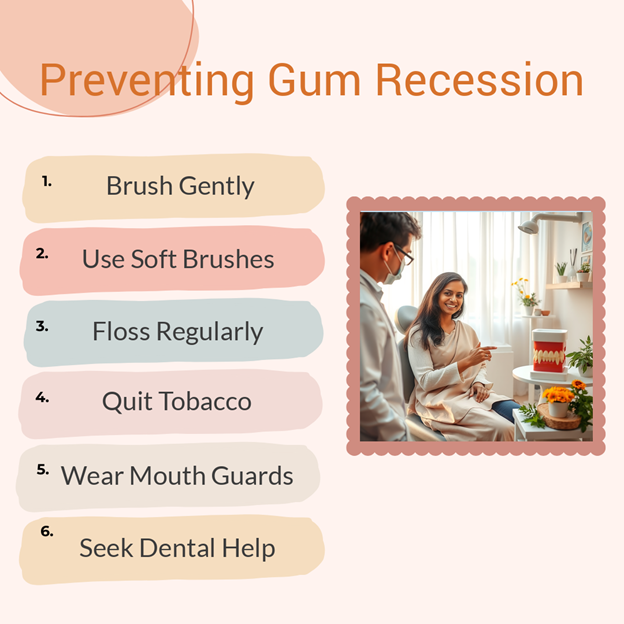 Preventing Gum Recession

1. Brush Gently

2. Use Soft Brushes

3. Floss Regularly

4. Quit Tobacco

5. Wear Mouth Guards

6. Seek Dental Help